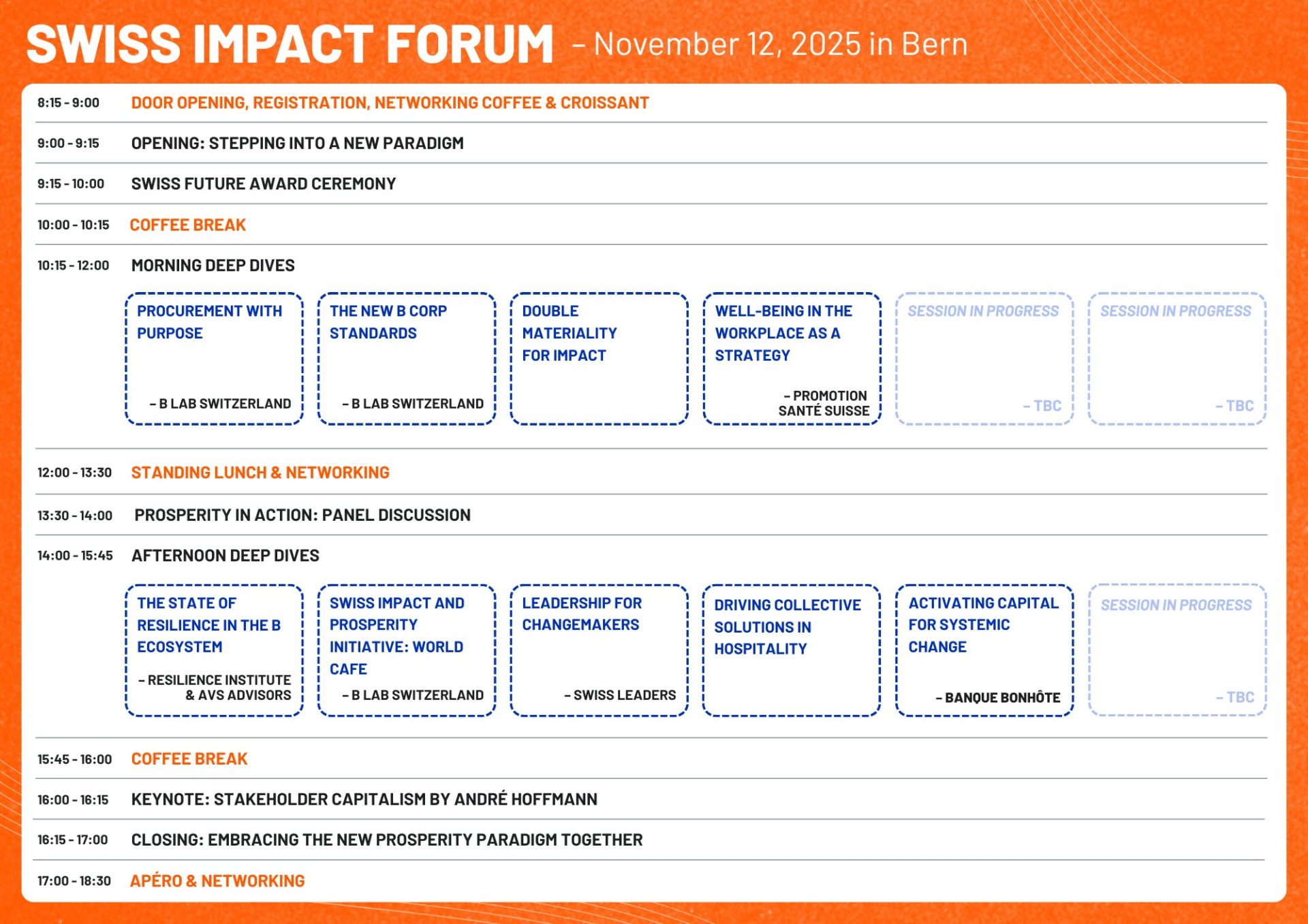 SWISS IMPACT FORUM – November 12, 2025 in Bern

8:15 - 9:00 DOOR OPENING, REGISTRATION, NETWORKING COFFEE & CROISSANT

9:00 - 9:15 OPENING: STEPPING INTO A NEW PARADIGM

9:15 - 10:00 SWISS FUTURE AWARD CEREMONY

10:00 - 10:15 COFFEE BREAK

10:15 - 12:00 MORNING DEEP DIVES

PROCUREMENT WITH PURPOSE – B LAB SWITZERLAND

THE NEW B CORP STANDARDS – B LAB SWITZERLAND

DOUBLE MATERIALITY FOR IMPACT

WELL-BEING IN THE WORKPLACE AS A STRATEGY – PROMOTION SANTÉ SUISSE

SESSION IN PROGRESS – TBC

SESSION IN PROGRESS – TBC

12:00 - 13:30 STANDING LUNCH & NETWORKING

13:30 - 14:00 PROSPERITY IN ACTION: PANEL DISCUSSION

14:00 - 15:45 AFTERNOON DEEP DIVES

THE STATE OF RESILIENCE IN THE B ECOSYSTEM – RESILIENCE INSTITUTE & AVS ADVISORS

SWISS IMPACT AND PROSPERITY INITIATIVE: WORLD CAFE – B LAB SWITZERLAND

LEADERSHIP FOR CHANGEMAKERS – SWISS LEADERS

DRIVING COLLECTIVE SOLUTIONS IN HOSPITALITY

ACTIVATING CAPITAL FOR SYSTEMIC CHANGE – BANQUE BONHÔTE

SESSION IN PROGRESS – TBC

15:45 - 16:00 COFFEE BREAK

16:00 - 16:15 KEYNOTE: STAKEHOLDER CAPITALISM BY ANDRÉ HOFFMANN

16:15 - 17:00 CLOSING: EMBRACING THE NEW PROSPERITY PARADIGM TOGETHER

17:00 - 18:30 APÉRO & NETWORKING